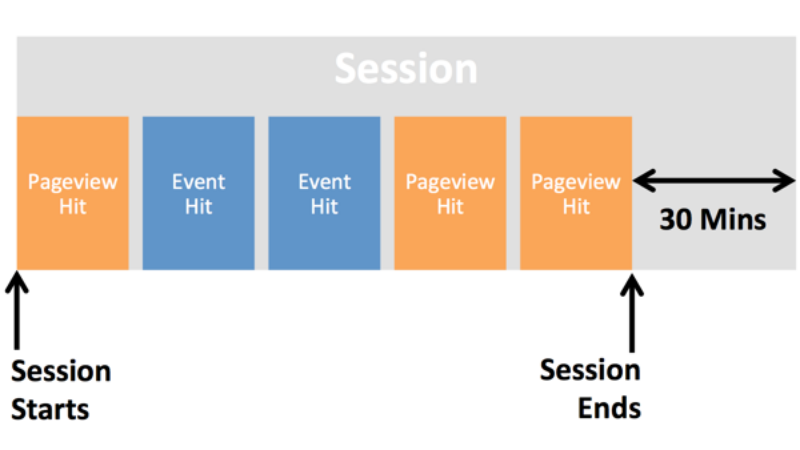 Session

Pageview Hit

Event Hit

Event Hit

Pageview Hit

Pageview Hit

30 Mins

Session Starts

Session Ends